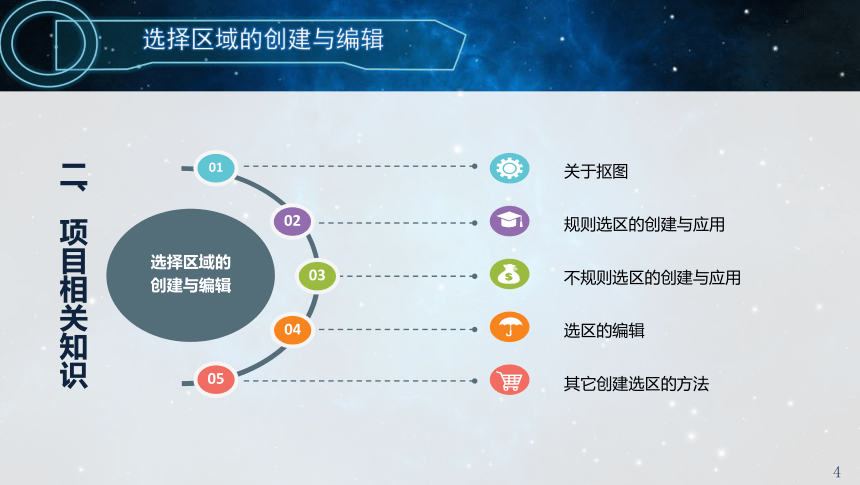 选择区域的创建与编辑

二、项目相关知识

选择区域的创建与编辑

01 关于抠图

02 规则选区的创建与应用

03 不规则选区的创建与应用

04 选区的编辑

05 其它创建选区的方法

4